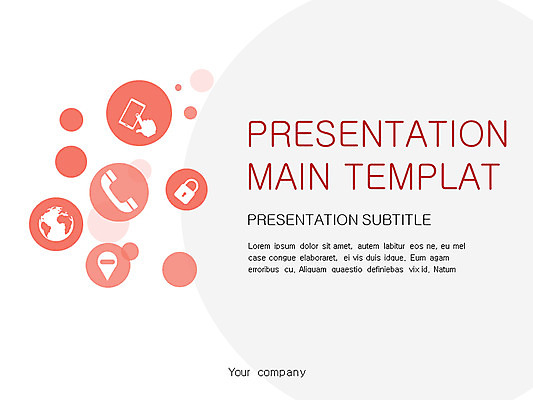 PRESENTATION MAIN TEMPLAT

PRESENTATION SUBTITLE

Lorem ipsum dolor sit amet, autem labitur eos ne, eu mel case congue elaboraret, ei vis duis idque. Eum agam erroribus cu, Aliquam quaestio definiebas vix id, Natum

Your company